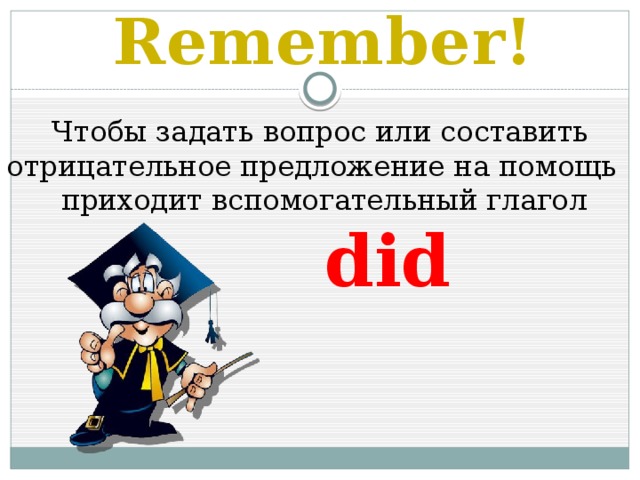 Remember!

Чтобы задать вопрос или составить отрицательное предложение на помощь приходит вспомогательный глагол

did